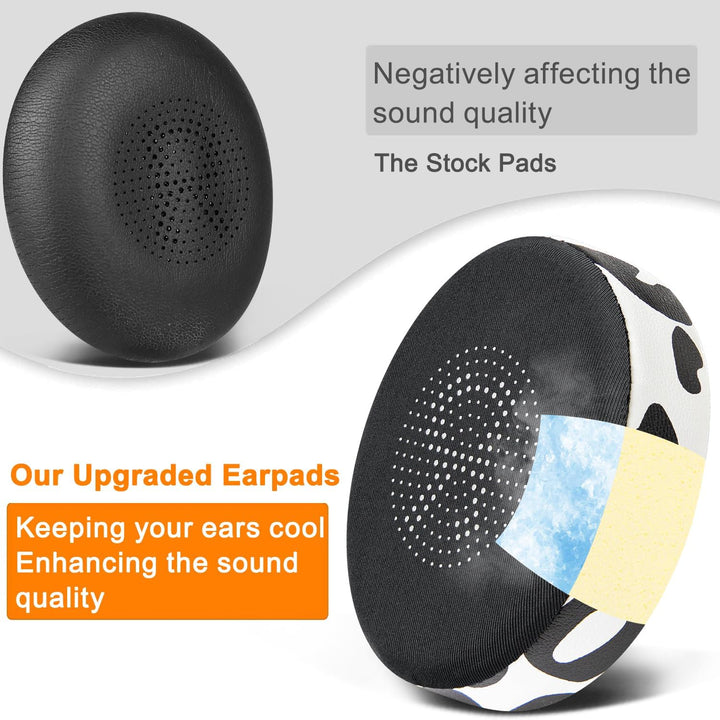 Negatively affecting the sound quality

The Stock Pads

Our Upgraded Earpads

Keeping your ears cool
Enhancing the sound quality